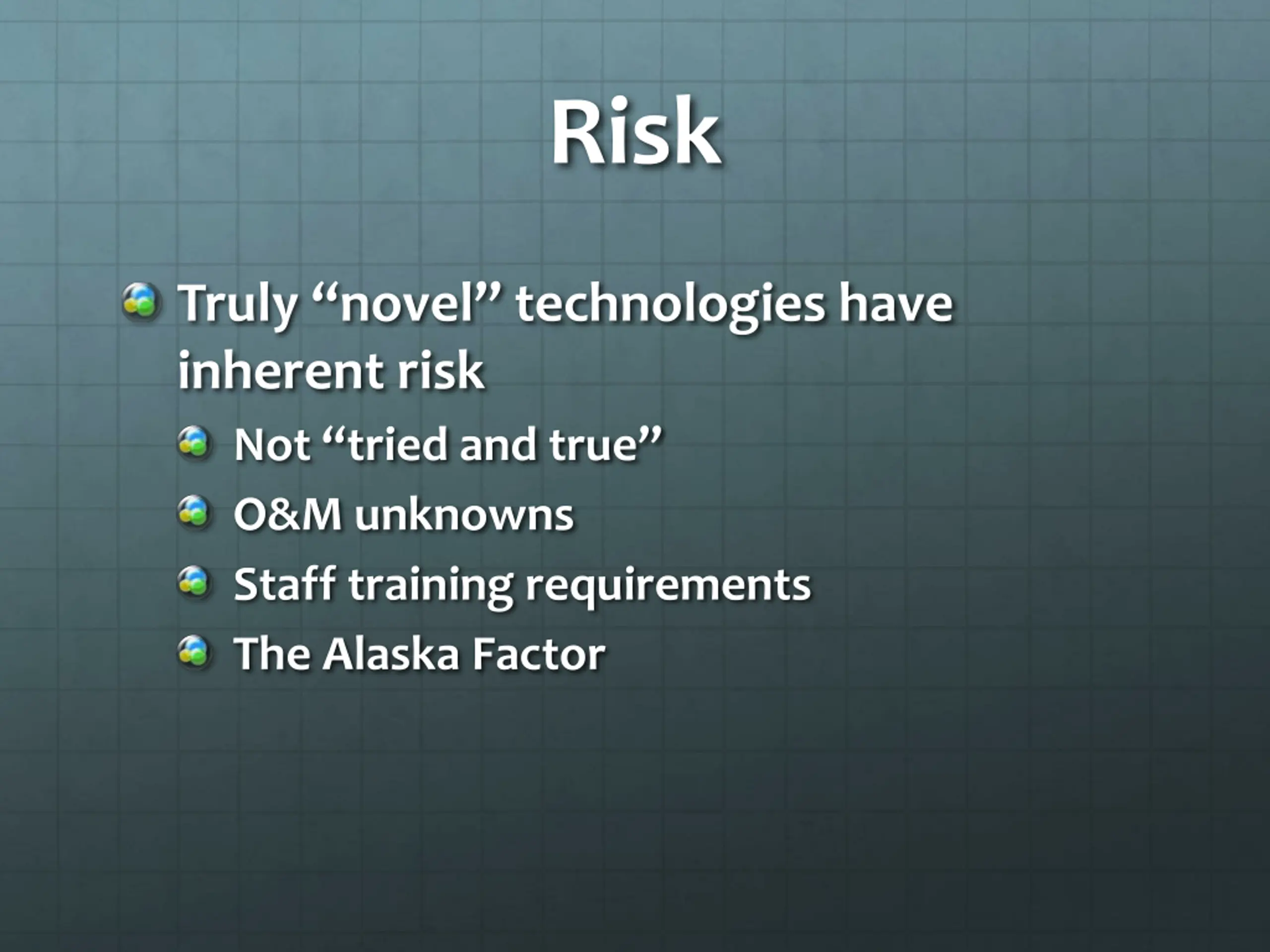 Risk

Truly “novel” technologies have inherent risk

Not “tried and true”

O&M unknowns

Staff training requirements

The Alaska Factor